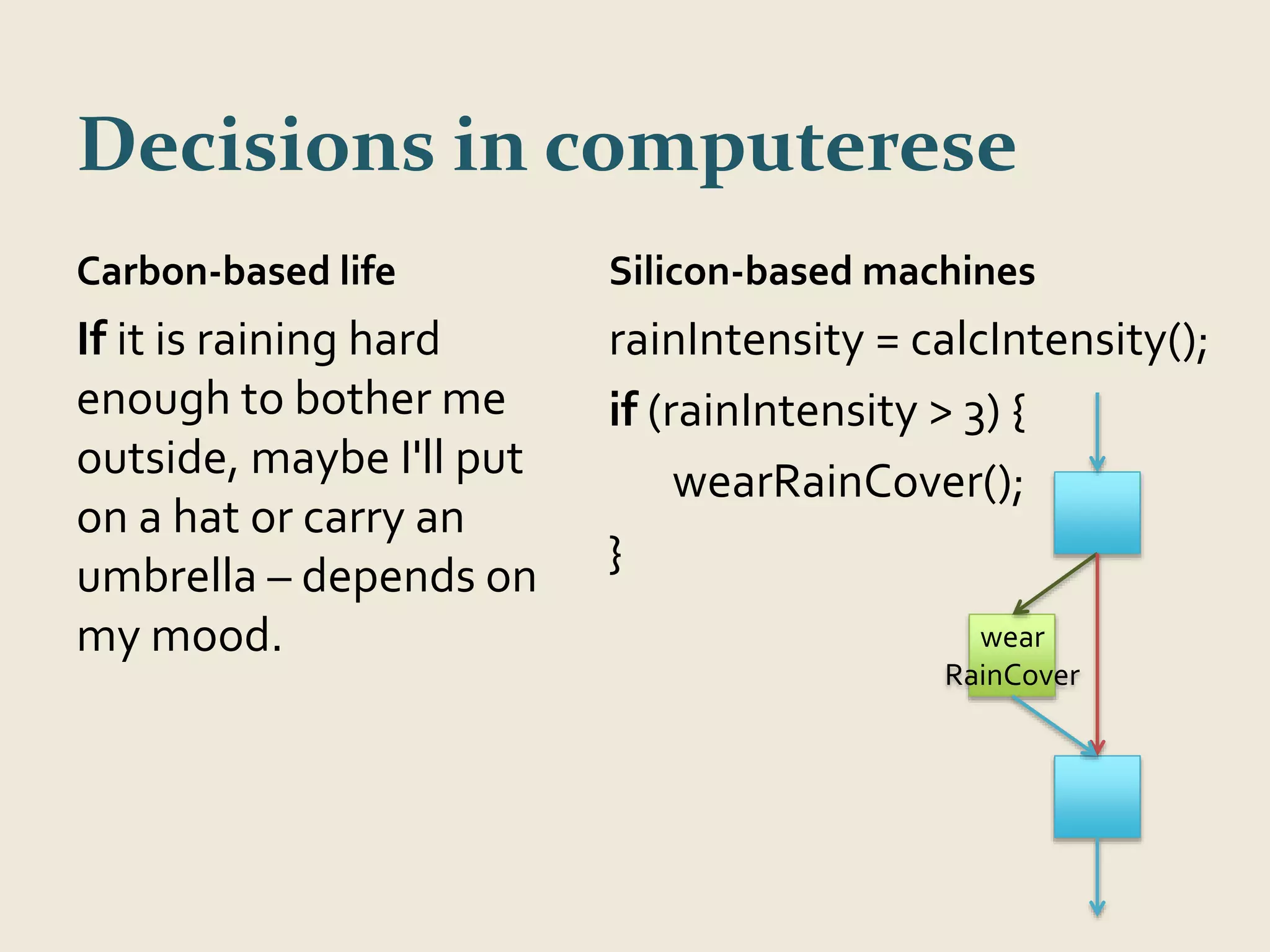 Decisions in computerese

Carbon-based life

If it is raining hard enough to bother me outside, maybe I'll put on a hat or carry an umbrella – depends on my mood.

Silicon-based machines

rainIntensity = calcIntensity();
if (rainIntensity > 3) {
wearRainCover();
}

wear RainCover